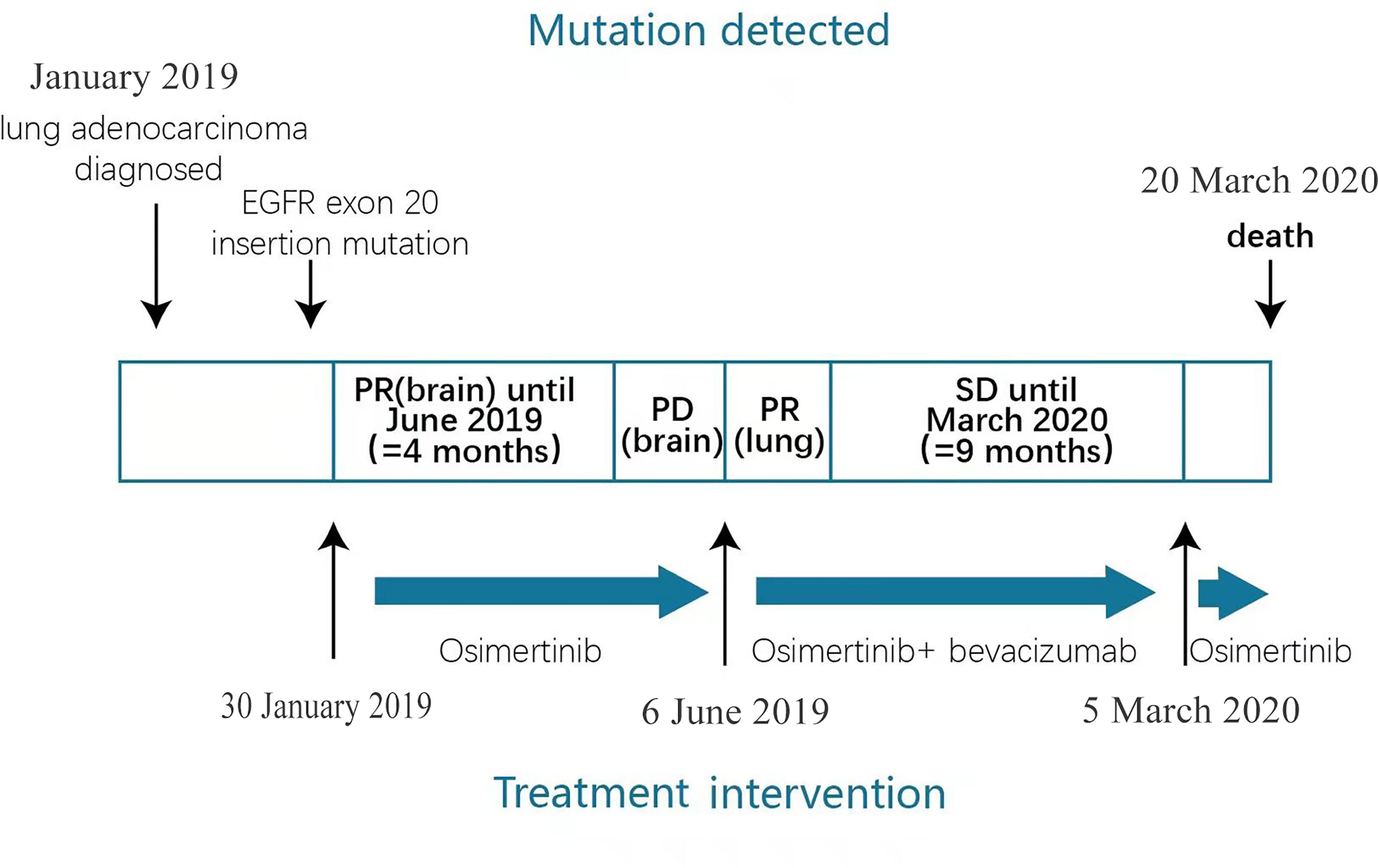 Mutation detected

January 2019
lung adenocarcinoma diagnosed

EGFR exon 20 insertion mutation

20 March 2020
death

PR(brain) until June 2019 (=4 months)

PD (brain)

PR (lung)

SD until March 2020 (=9 months)

Osimertinib

Osimertinib+ bevacizumab

Osimertinib

30 January 2019

6 June 2019

5 March 2020

Treatment intervention